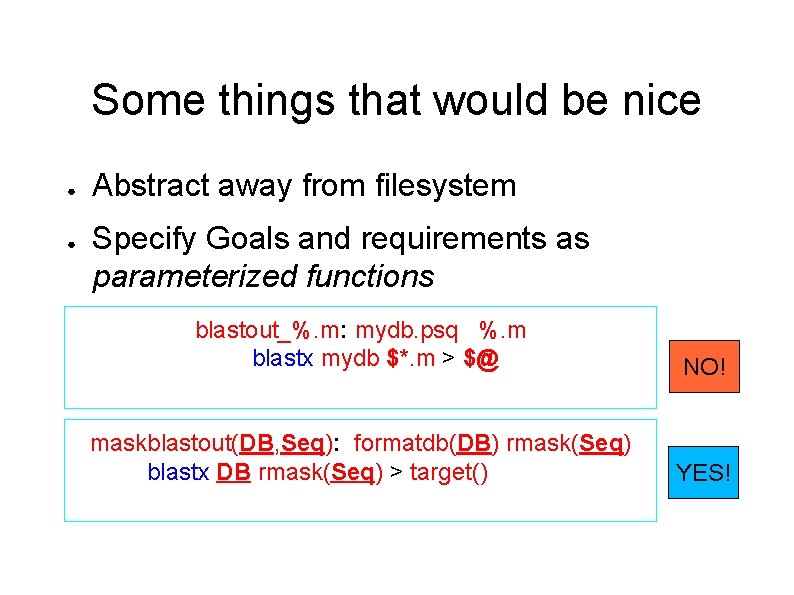 Some things that would be nice

• Abstract away from filesystem

• Specify Goals and requirements as parameterized functions

blastout_%.m: mydb.psq %.m
blastx mydb $*.m > $@

NO!

maskblastout(DB,Seq): formatdb(DB) rmask(Seq)
blastx DB rmask(Seq) > target()

YES!